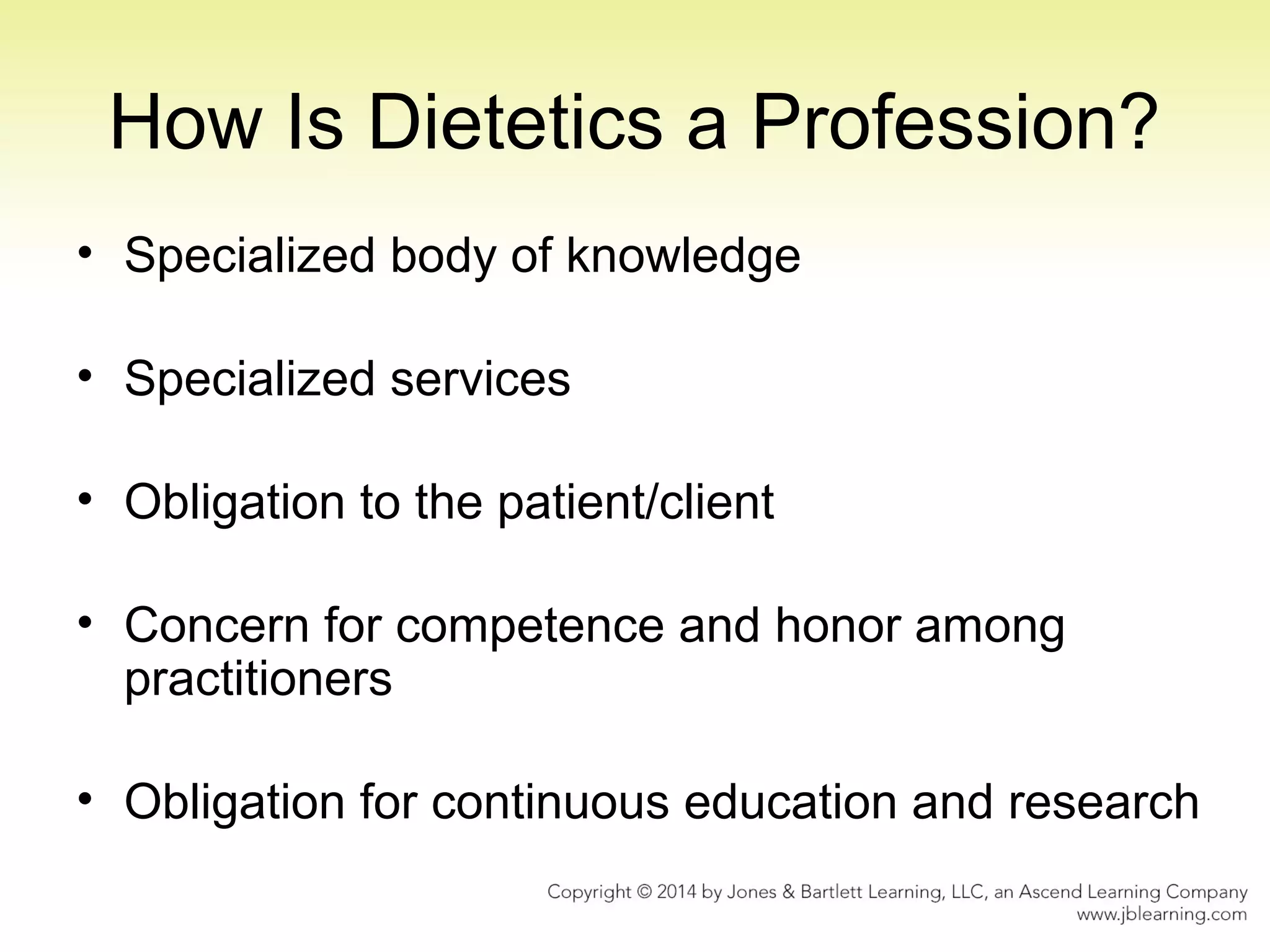 How Is Dietetics a Profession?

• Specialized body of knowledge

• Specialized services

• Obligation to the patient/client

• Concern for competence and honor among practitioners

• Obligation for continuous education and research

Copyright © 2014 by Jones & Bartlett Learning, LLC, an Ascend Learning Company
www.jblearning.com